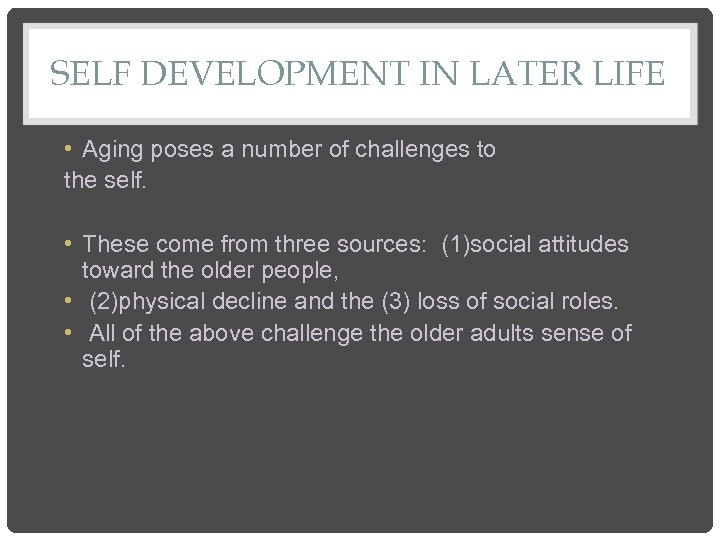 SELF DEVELOPMENT IN LATER LIFE

• Aging poses a number of challenges to the self.

• These come from three sources: (1)social attitudes toward the older people,
• (2)physical decline and the (3) loss of social roles.
• All of the above challenge the older adults sense of self.